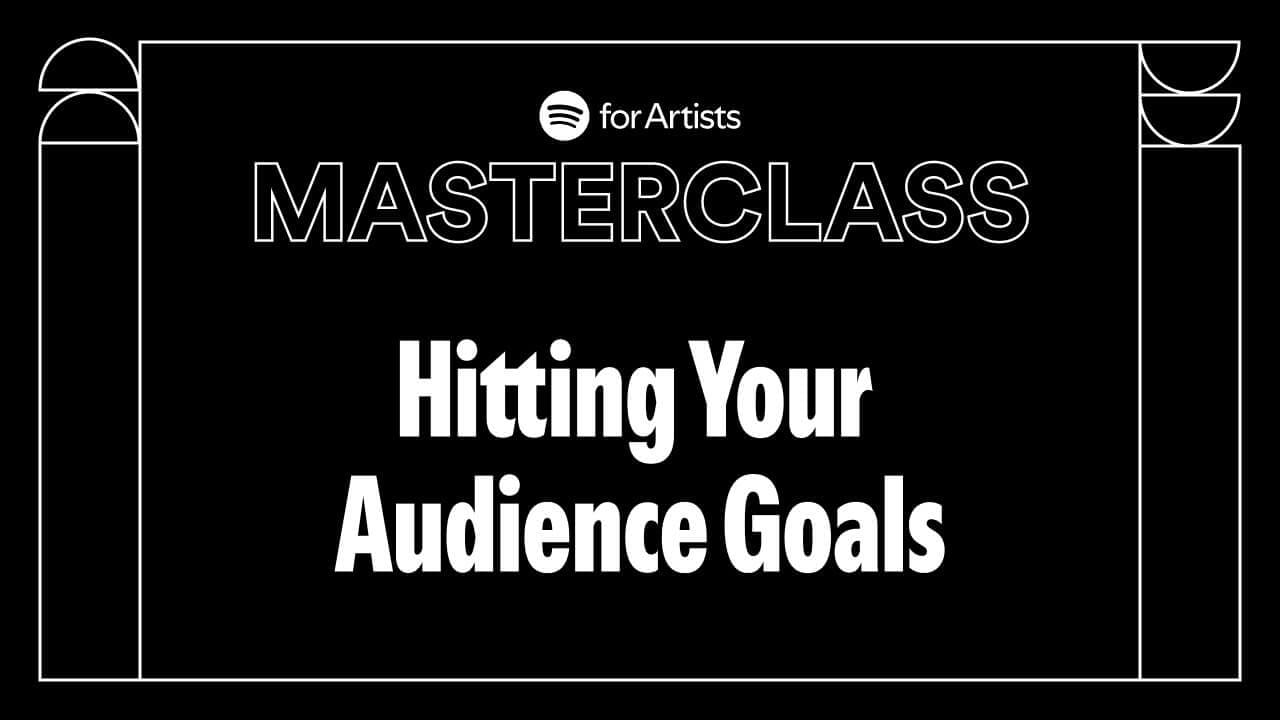 for Artists

MASTERCLASS

Hitting Your Audience Goals